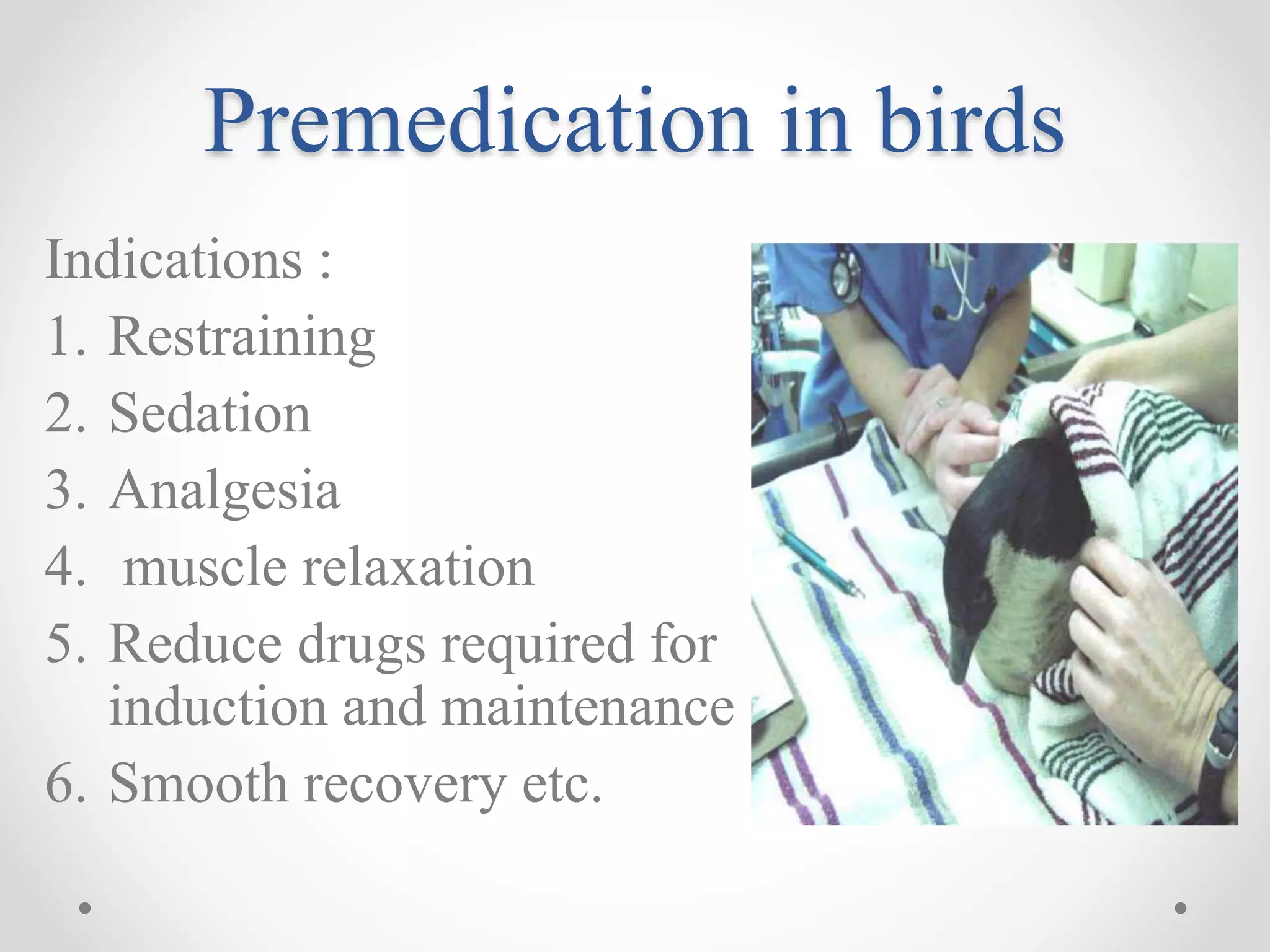 Premedication in birds

Indications :

1. Restraining
2. Sedation
3. Analgesia
4. muscle relaxation
5. Reduce drugs required for induction and maintenance
6. Smooth recovery etc.